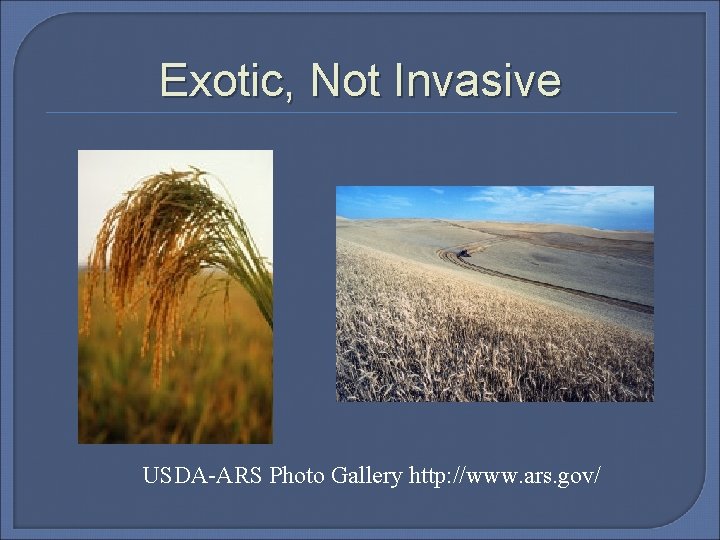 Exotic, Not Invasive

USDA-ARS Photo Gallery http://www.ars.gov/